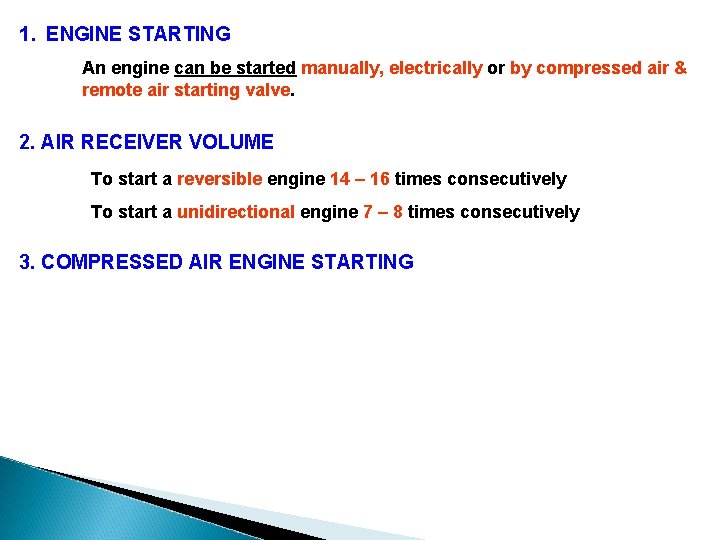 1. ENGINE STARTING

An engine can be started manually, electrically or by compressed air & remote air starting valve.

2. AIR RECEIVER VOLUME

To start a reversible engine 14 – 16 times consecutively

To start a unidirectional engine 7 – 8 times consecutively

3. COMPRESSED AIR ENGINE STARTING